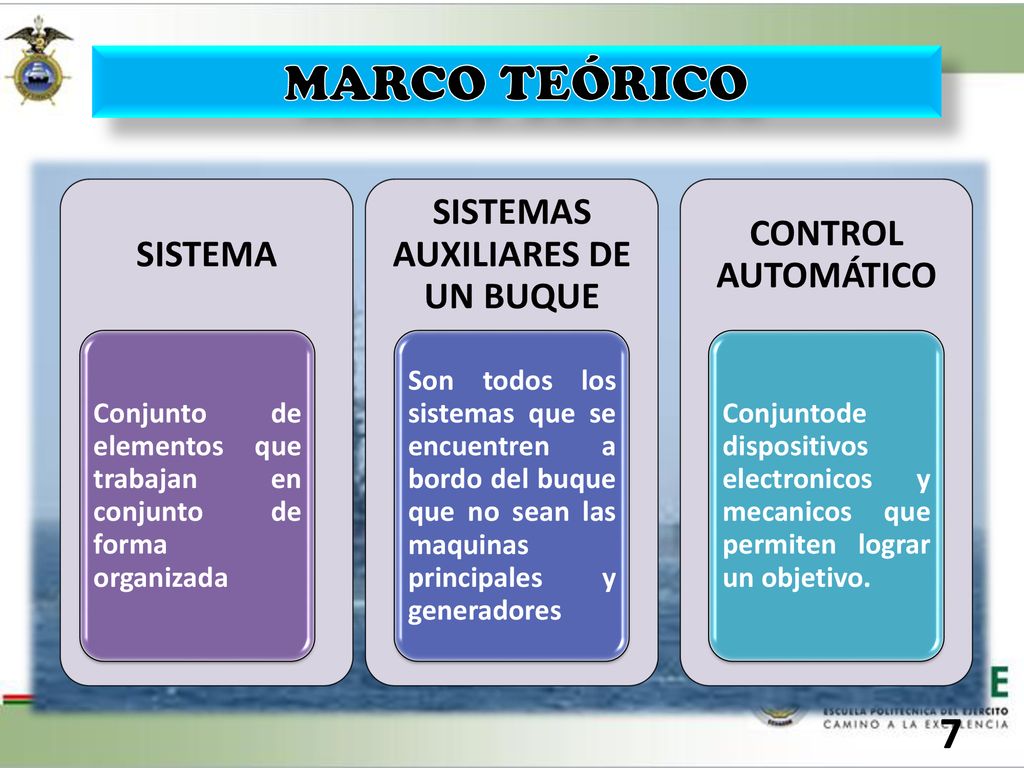 MARCO TEÓRICO

SISTEMA

Conjunto de elementos que trabajan en conjunto de forma organizada

SISTEMAS AUXILIARES DE UN BUQUE

Son todos los sistemas que se encuentren a bordo del buque que no sean las maquinas principales y generadores

CONTROL AUTOMÁTICO

Conjuntode dispositivos electronicos y mecanicos que permiten lograr un objetivo.

E
ESCUELA POLITECNICA DEL EJERCITO
CAMINO A LA EXCELENCIA

7